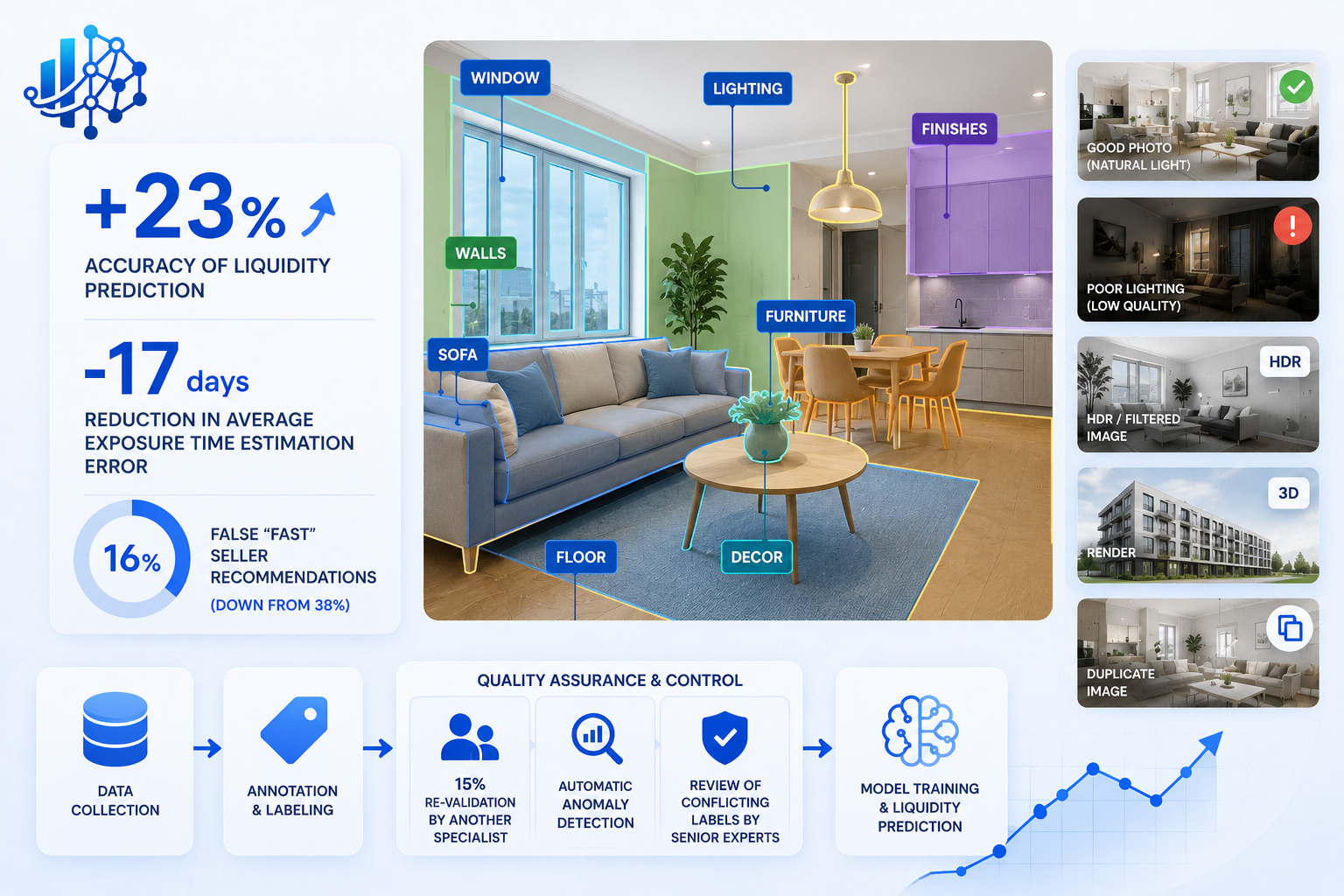 +23%

ACCURACY OF LIQUIDITY PREDICTION

-17 days

REDUCTION IN AVERAGE EXPOSURE TIME ESTIMATION ERROR

16%

FALSE “FAST” SELLER RECOMMENDATIONS

(DOWN FROM 38%)

WINDOW

LIGHTING

FINISHES

WALLS

FURNITURE

SOFA

FLOOR

DECOR

GOOD PHOTO (NATURAL LIGHT)

POOR LIGHTING (LOW QUALITY)

HDR

HDR / FILTERED IMAGE

3D

RENDER

DUPLICATE IMAGE

DATA COLLECTION

ANNOTATION & LABELING

QUALITY ASSURANCE & CONTROL

15% RE-VALIDATION BY ANOTHER SPECIALIST

AUTOMATIC ANOMALY DETECTION

REVIEW OF CONFLICTING LABELS BY SENIOR EXPERTS

MODEL TRAINING & LIQUIDITY PREDICTION